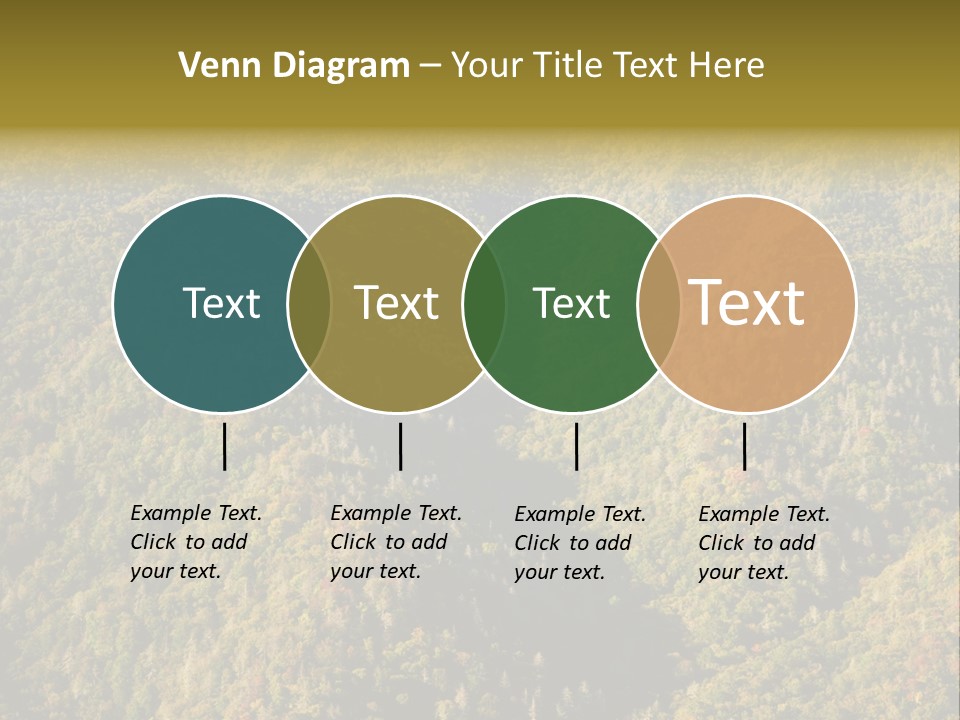 Venn Diagram – Your Title Text Here

Text

Text

Text

Text

Example Text. Click to add your text.

Example Text. Click to add your text.

Example Text. Click to add your text.

Example Text. Click to add your text.